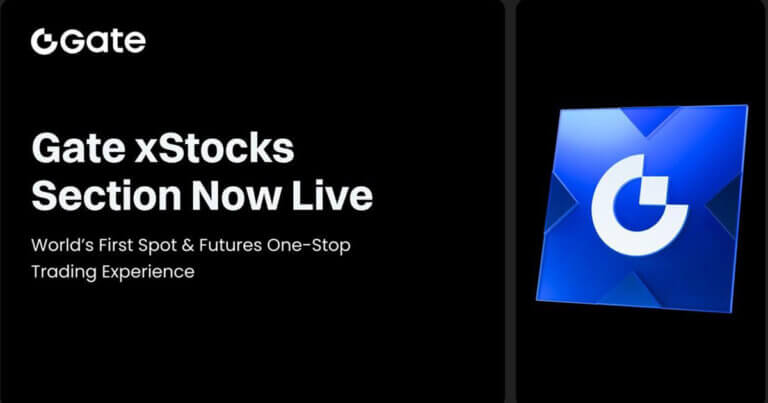 Gate

Gate xStocks Section Now Live

World's First Spot & Futures One-Stop Trading Experience